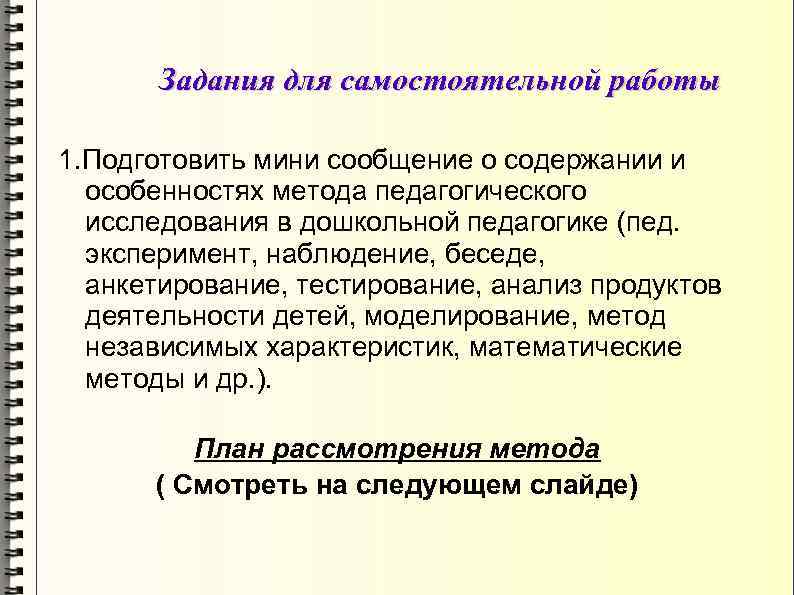 Задания для самостоятельной работы

1.Подготовить мини сообщение о содержании и особенностях метода педагогического исследования в дошкольной педагогике (пед. эксперимент, наблюдение, беседе, анкетирование, тестирование, анализ продуктов деятельности детей, моделирование, метод независимых характеристик, математические методы и др.).

План рассмотрения метода
( Смотреть на следующем слайде)